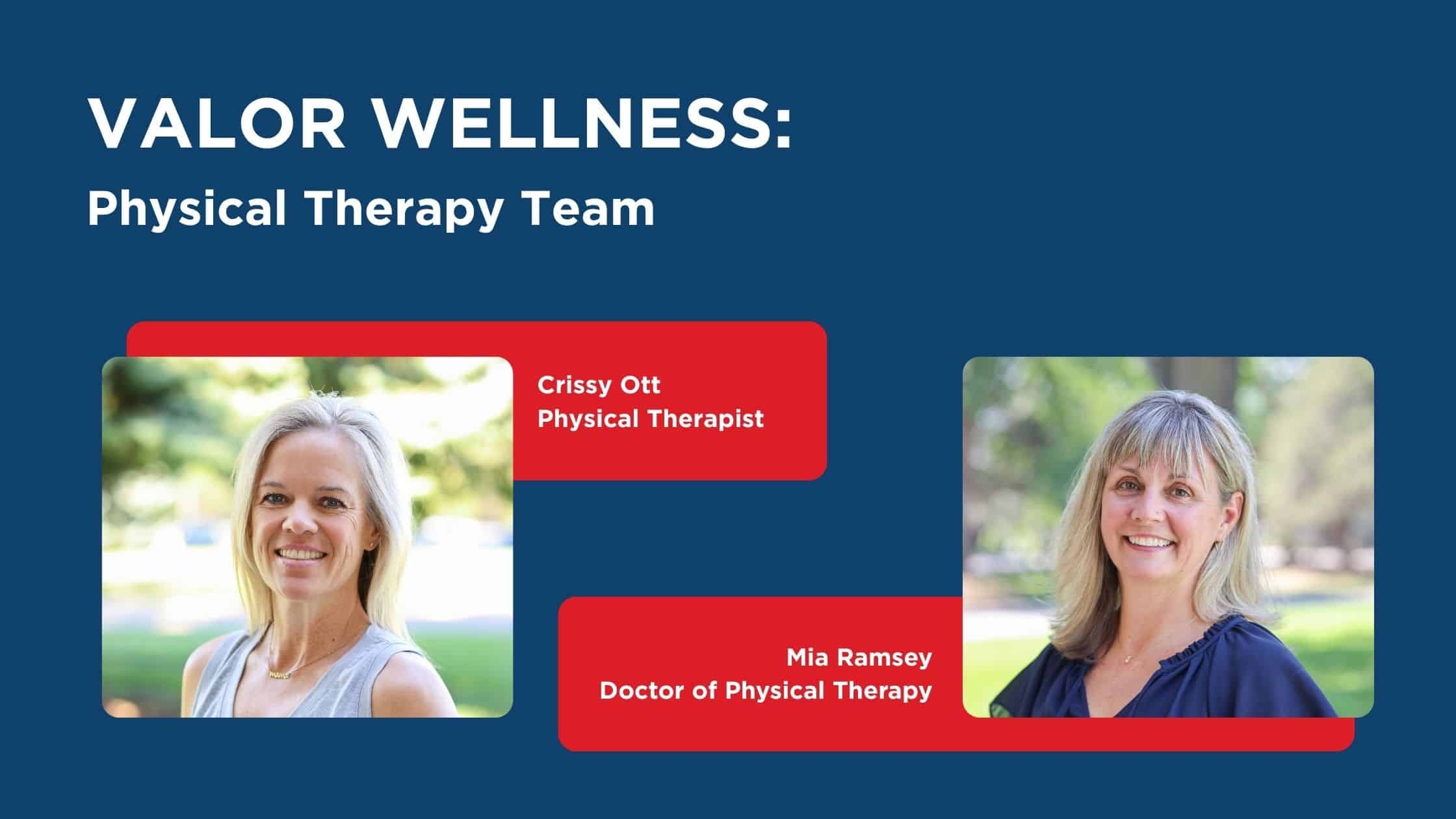 VALOR WELLNESS:
Physical Therapy Team

Crissy Ott
Physical Therapist

Mia Ramsey
Doctor of Physical Therapy